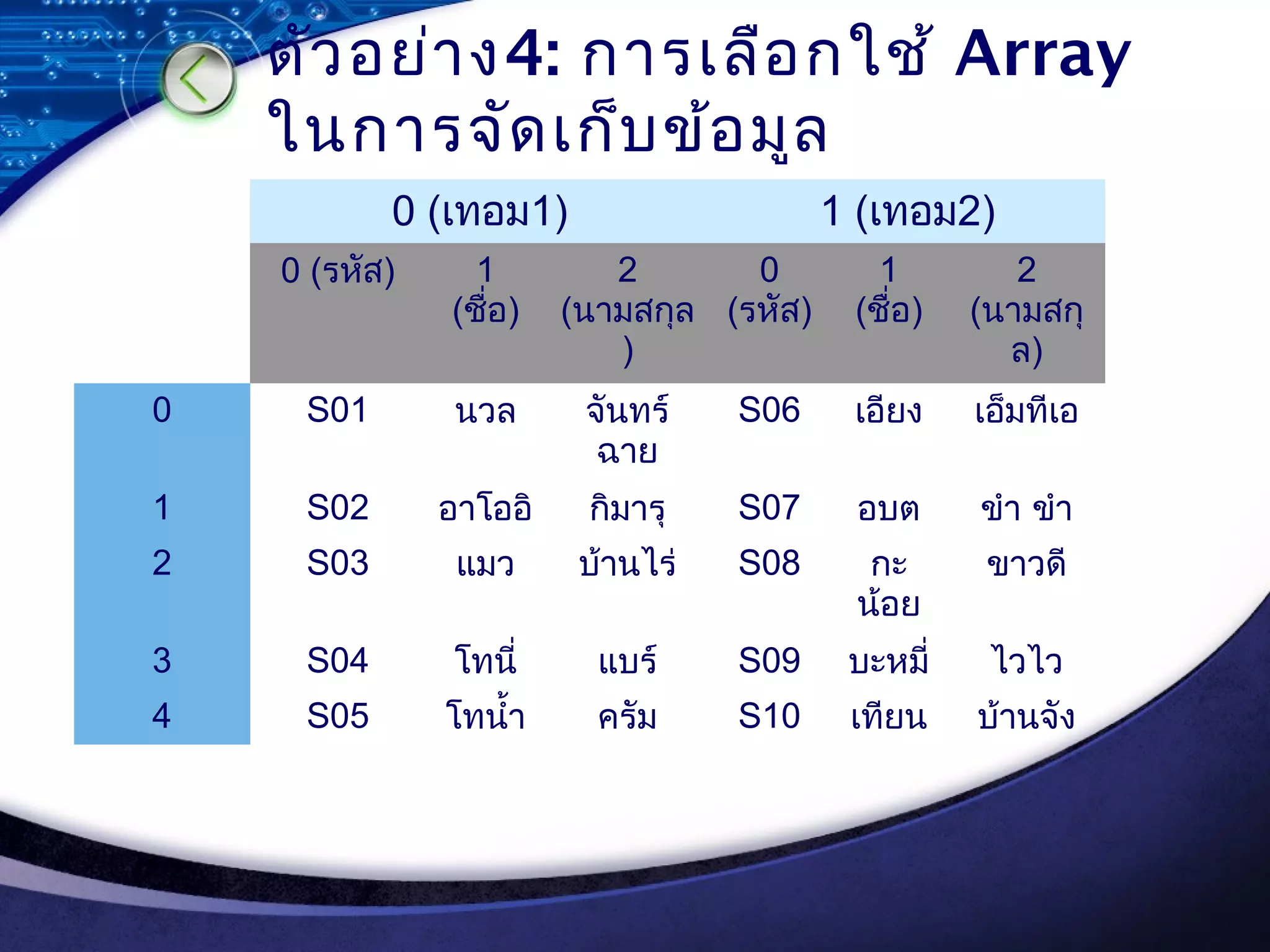 ตัวอย่าง4: การเลือกใช้ Array ในการจัดเก็บข้อมูล

| | 0 (เทอม1) | | | 1 (เทอม2) | | |
|---|---|---|---|---|---|---|
| | 0 (รหัส) | 1 (ชื่อ) | 2 (นามสกุล) | 0 (รหัส) | 1 (ชื่อ) | 2 (นามสกุล) |
| 0 | S01 | นวล | จันทร์ฉาย | S06 | เอียง | เอ็มทีเอ |
| 1 | S02 | อาโออิ | กิมารุ | S07 | อบต | ขำ ขำ |
| 2 | S03 | แมว | บ้านไร่ | S08 | กะน้อย | ขาวดี |
| 3 | S04 | โทนี่ | แบร์ | S09 | บะหมี่ | ไวไว |
| 4 | S05 | โทน้ำ | ครัม | S10 | เทียน | บ้านจัง |